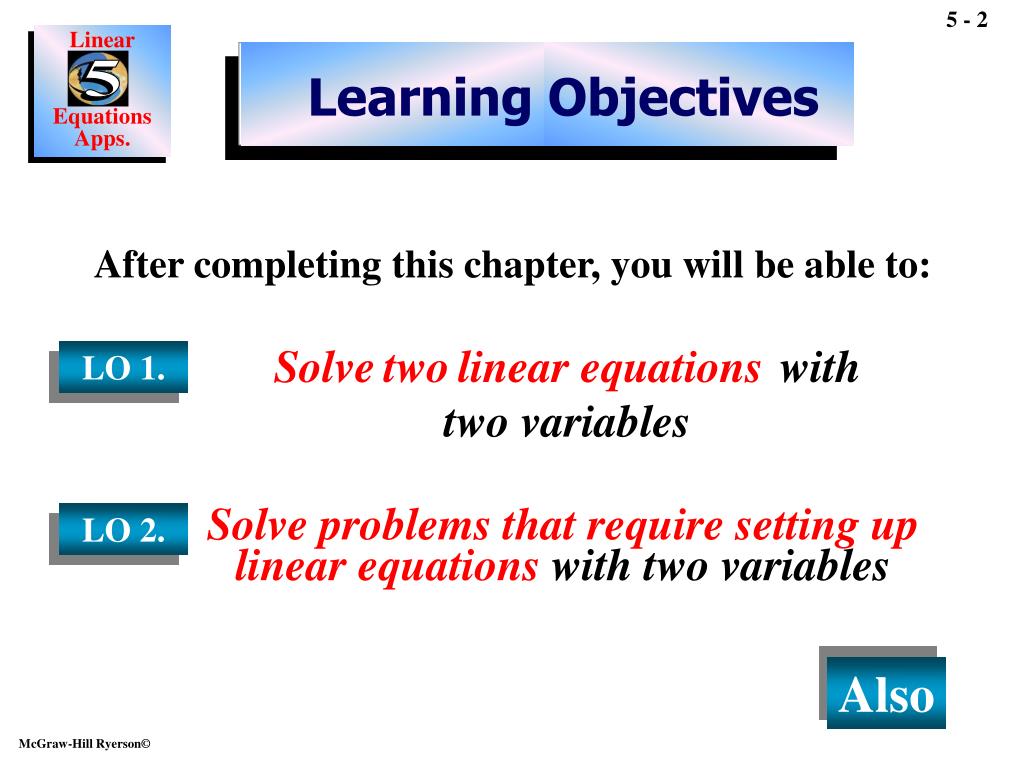 5 - 2

Linear
5
Equations
Apps.

Learning Objectives

After completing this chapter, you will be able to:

LO 1.

Solve two linear equations with two variables

LO 2.

Solve problems that require setting up linear equations with two variables

Also

McGraw-Hill Ryerson©